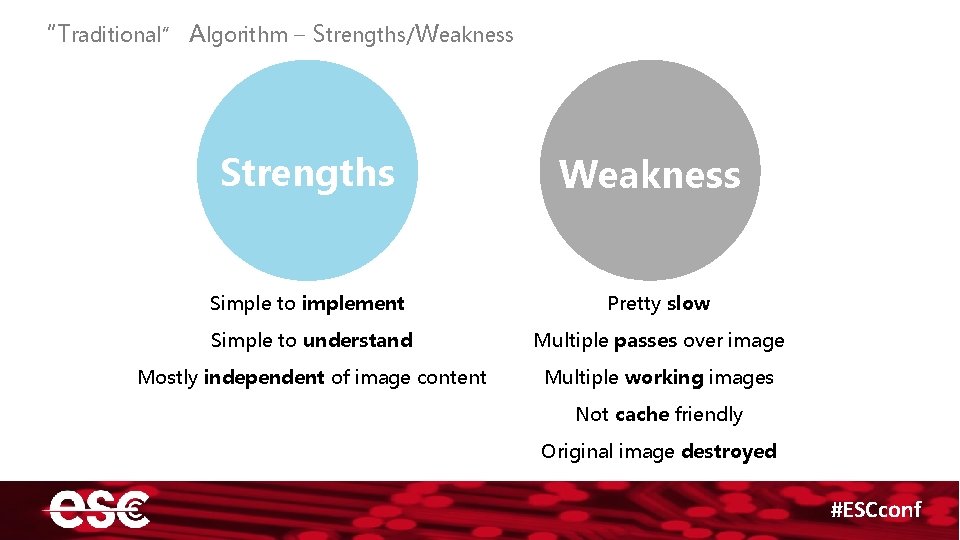 "Traditional" Algorithm – Strengths/Weakness

Strengths

Simple to implement

Simple to understand

Mostly independent of image content

Weakness

Pretty slow

Multiple passes over image

Multiple working images

Not cache friendly

Original image destroyed

esc

#ESCconf